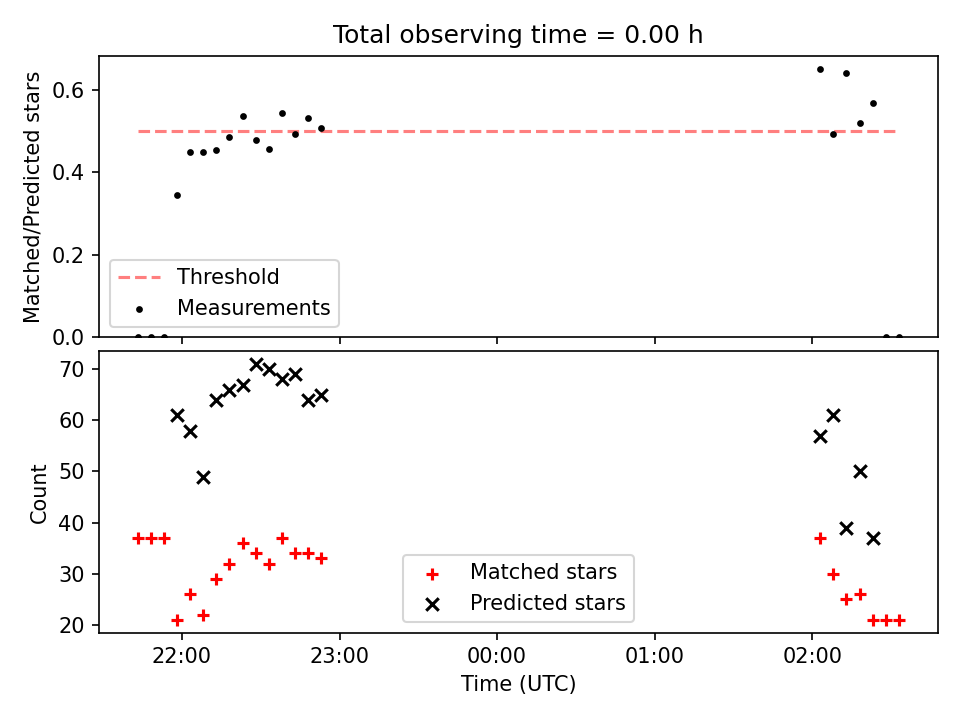 Total observing time = 0.00 h

Matched/Predicted stars

0.6
0.4
0.2
0.0

Threshold
Measurements

Count

70
60
50
40
30
20

Matched stars
Predicted stars

22:00
23:00
00:00
01:00
02:00

Time (UTC)